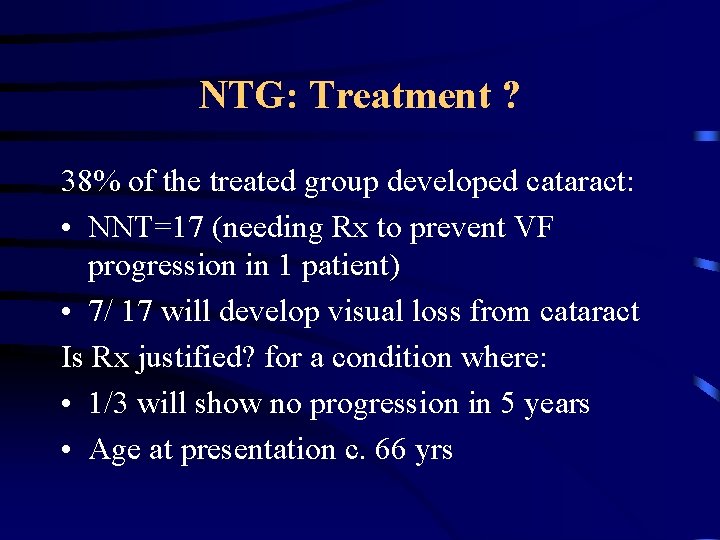 NTG: Treatment ?

38% of the treated group developed cataract:

• NNT=17 (needing Rx to prevent VF progression in 1 patient)

• 7/ 17 will develop visual loss from cataract

Is Rx justified? for a condition where:

• 1/3 will show no progression in 5 years

• Age at presentation c. 66 yrs